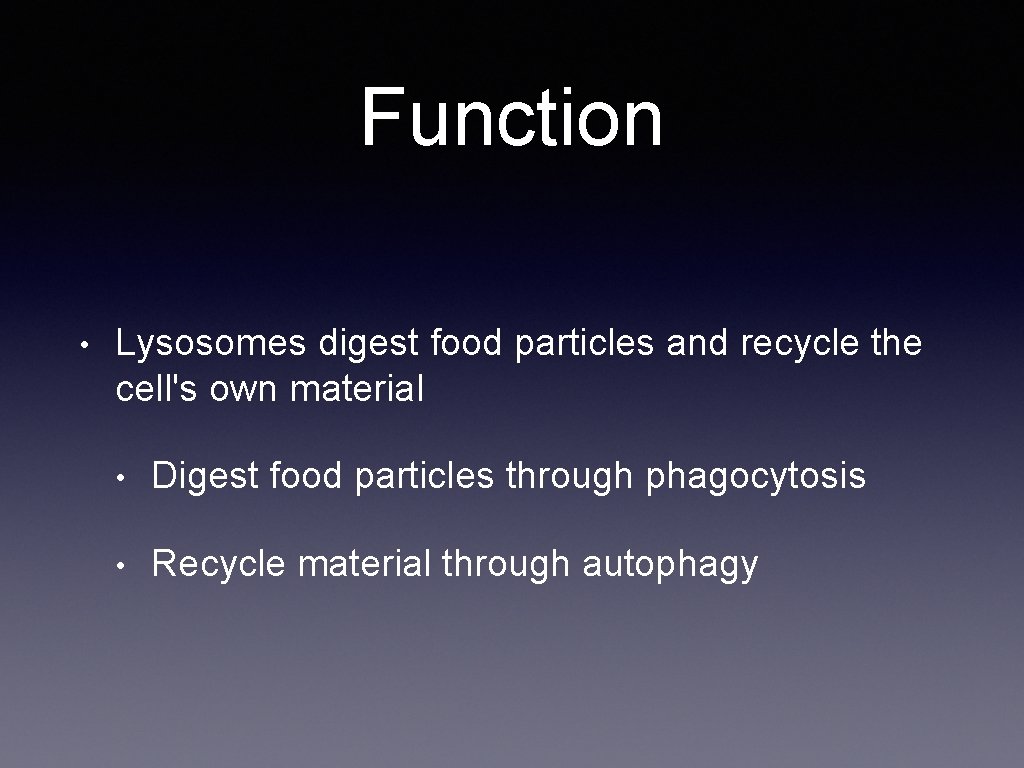 Function

• Lysosomes digest food particles and recycle the cell's own material

• Digest food particles through phagocytosis

• Recycle material through autophagy